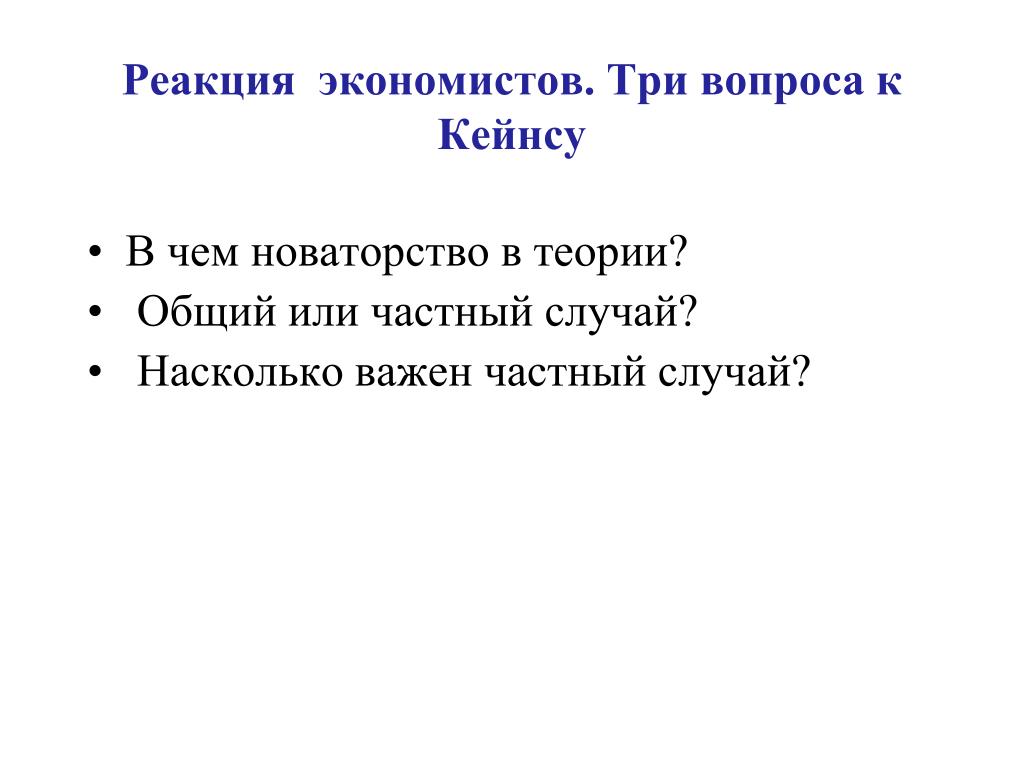 Реакция экономистов. Три вопроса к Кейнсу

• В чем новаторство в теории?
• Общий или частный случай?
• Насколько важен частный случай?